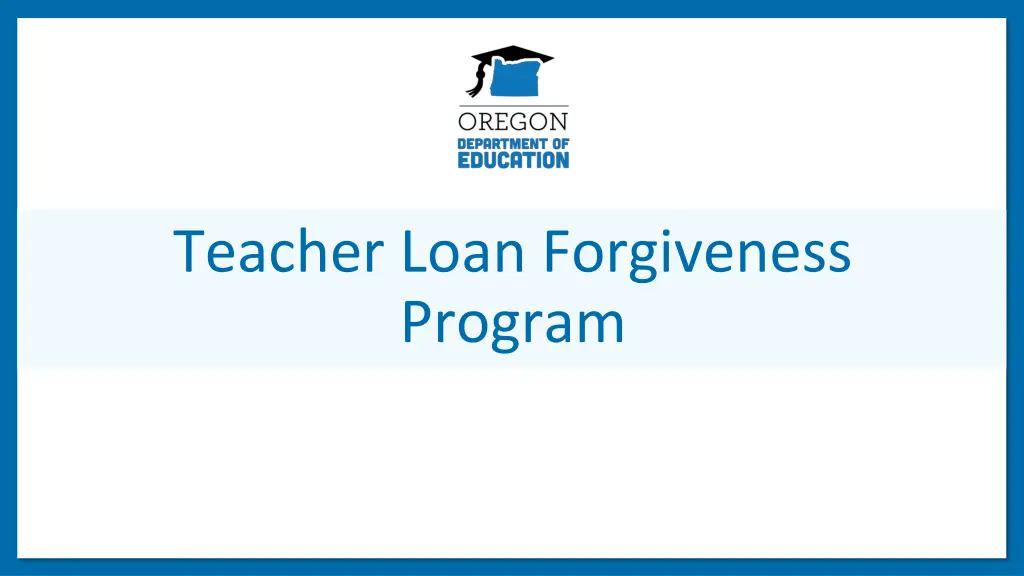 OREGON
DEPARTMENT OF
EDUCATION

Teacher Loan Forgiveness Program